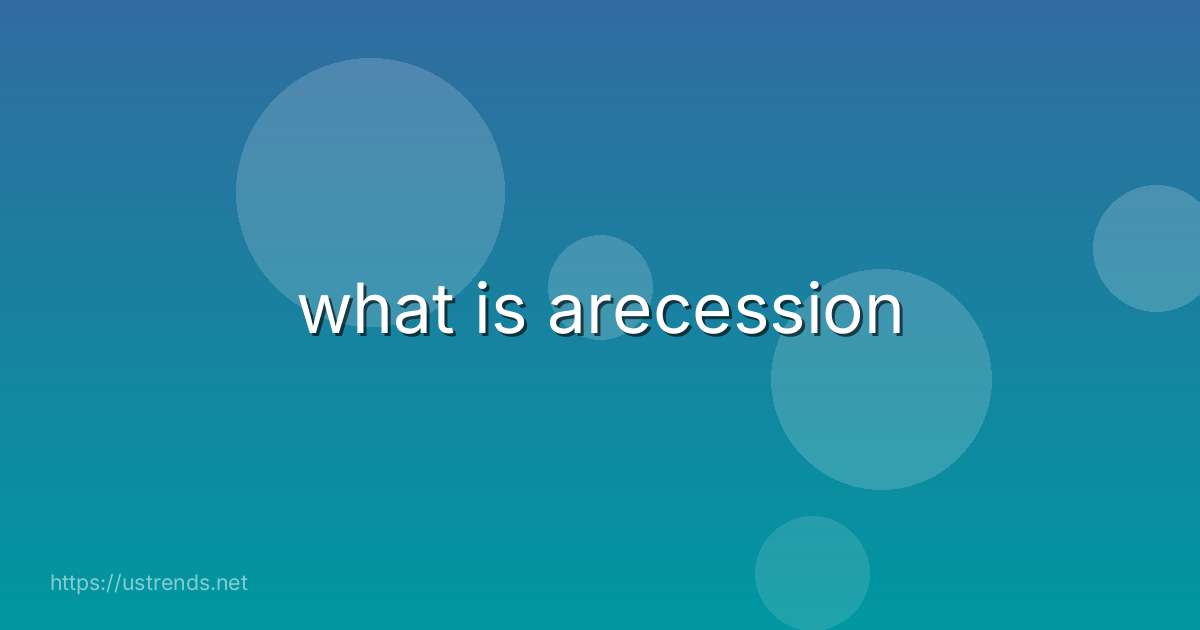 what is arecession

https://ustrends.net